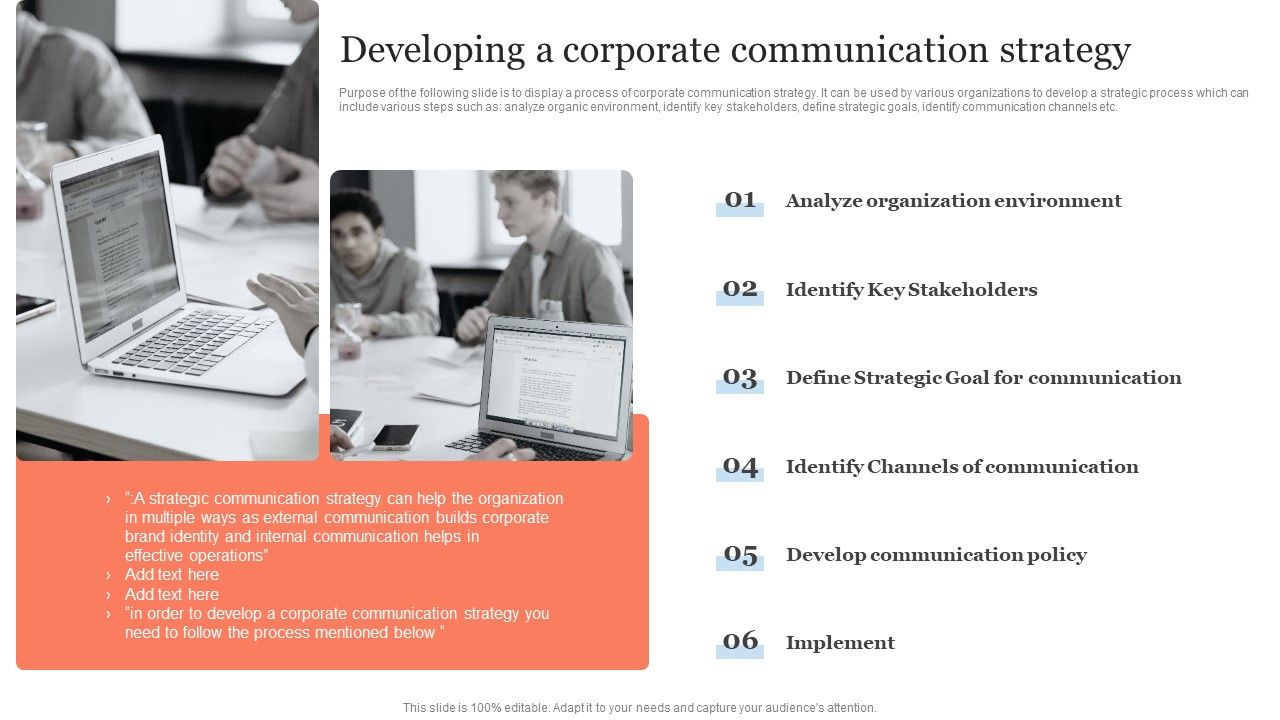 Developing a corporate communication strategy

Purpose of the following slide is to display a process of corporate communication strategy. It can be used by various organizations to develop a strategic process which can include various steps such as: analyze organic environment, identify key stakeholders, define strategic goals, identify communication channels etc.

› “:A strategic communication strategy can help the organization in multiple ways as external communication builds corporate brand identity and internal communication helps in effective operations”
› Add text here
› Add text here
› “in order to develop a corporate communication strategy you need to follow the process mentioned below “

01 Analyze organization environment

02 Identify Key Stakeholders

03 Define Strategic Goal for communication

04 Identify Channels of communication

05 Develop communication policy

06 Implement

This slide is 100% editable. Adapt it to your needs and capture your audience's attention.